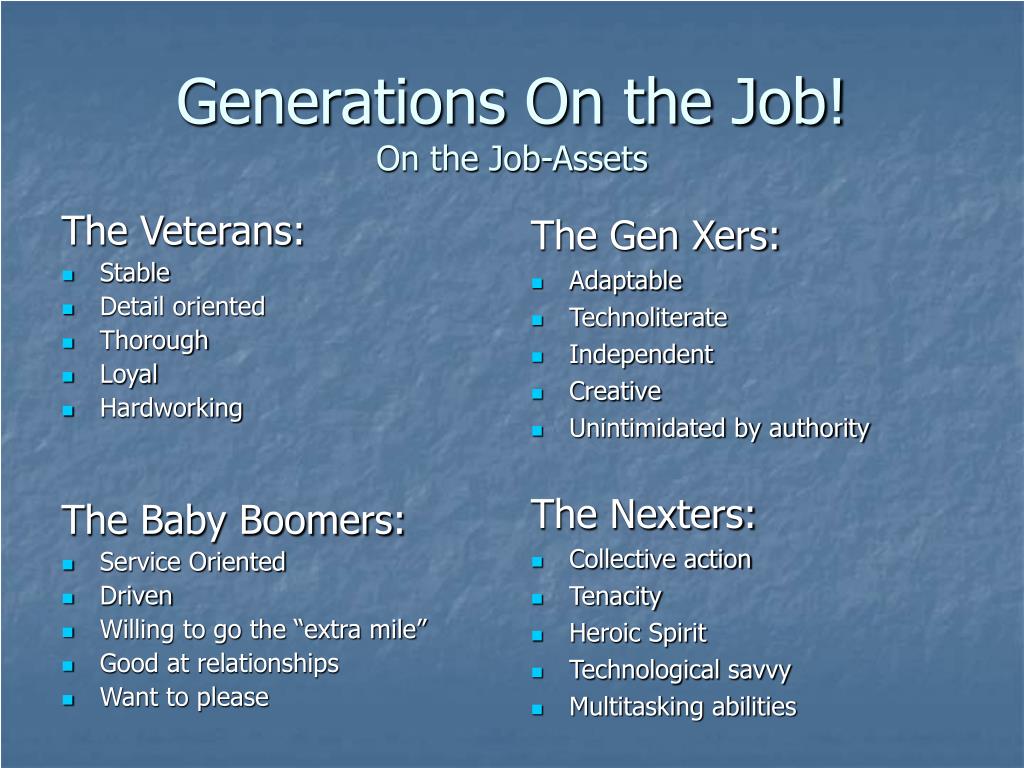 Generations On the Job!
On the Job-Assets

The Veterans:
- Stable
- Detail oriented
- Thorough
- Loyal
- Hardworking

The Baby Boomers:
- Service Oriented
- Driven
- Willing to go the “extra mile”
- Good at relationships
- Want to please

The Gen Xers:
- Adaptable
- Technoliterate
- Independent
- Creative
- Unintimidated by authority

The Nexters:
- Collective action
- Tenacity
- Heroic Spirit
- Technological savvy
- Multitasking abilities